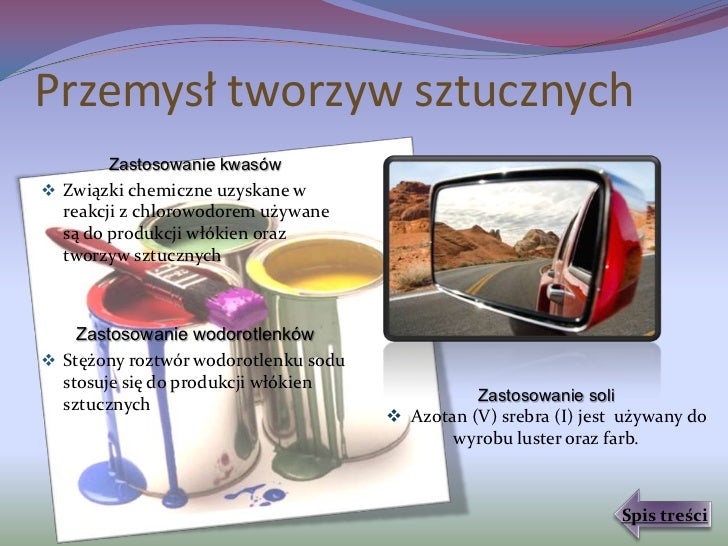 Przemysł tworzyw sztucznych

Zastosowanie kwasów

❖ Związki chemiczne uzyskane w reakcji z chlorowodorem używane są do produkcji włókien oraz tworzyw sztucznych

Zastosowanie wodorotlenków

❖ Stężony roztwór wodorotlenku sodu stosuje się do produkcji włókien sztucznych

Zastosowanie soli

❖ Azotan (V) srebra (I) jest używany do wyrobu luster oraz farb.

Spis treści